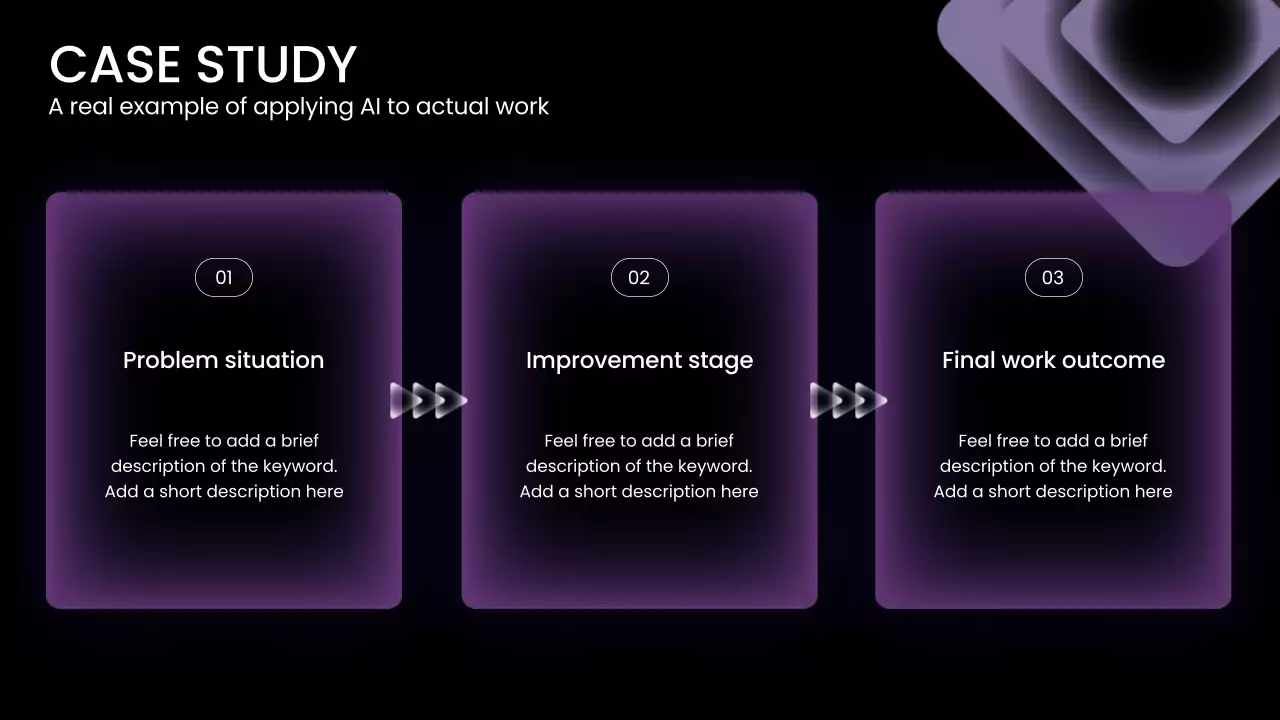 CASE STUDY
A real example of applying AI to actual work

01

Problem situation

Feel free to add a brief description of the keyword. Add a short description here

02

Improvement stage

Feel free to add a brief description of the keyword. Add a short description here

03

Final work outcome

Feel free to add a brief description of the keyword. Add a short description here